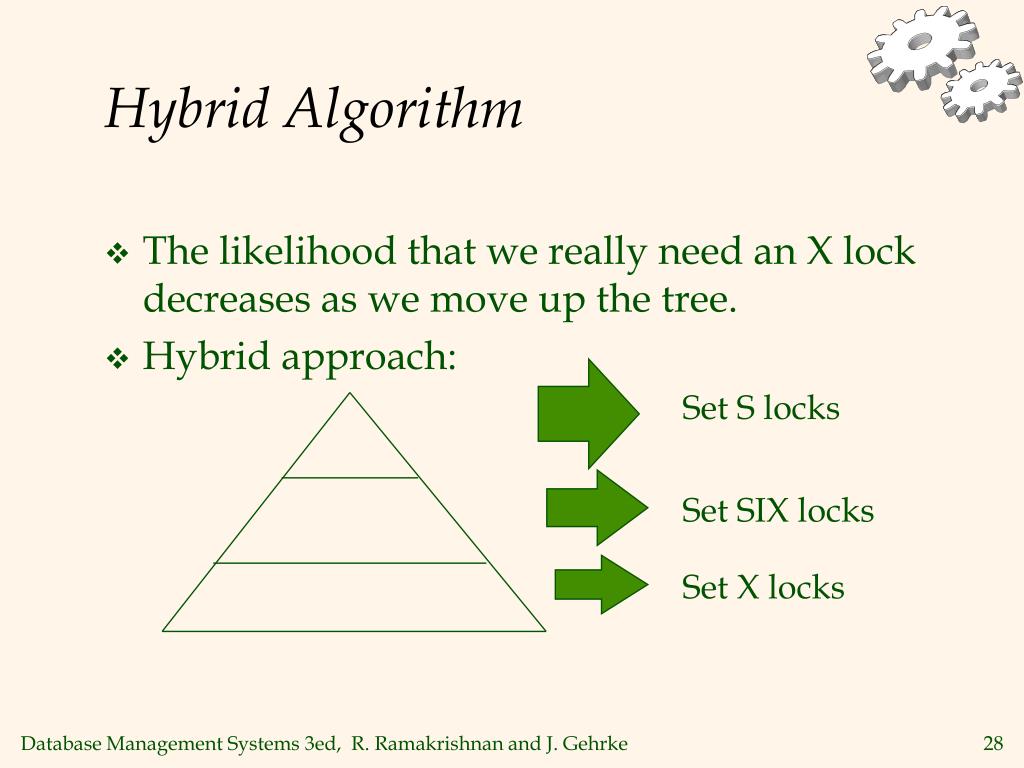 Hybrid Algorithm

❖ The likelihood that we really need an X lock decreases as we move up the tree.

❖ Hybrid approach:

Set S locks

Set SIX locks

Set X locks

Database Management Systems 3ed, R. Ramakrishnan and J. Gehrke

28